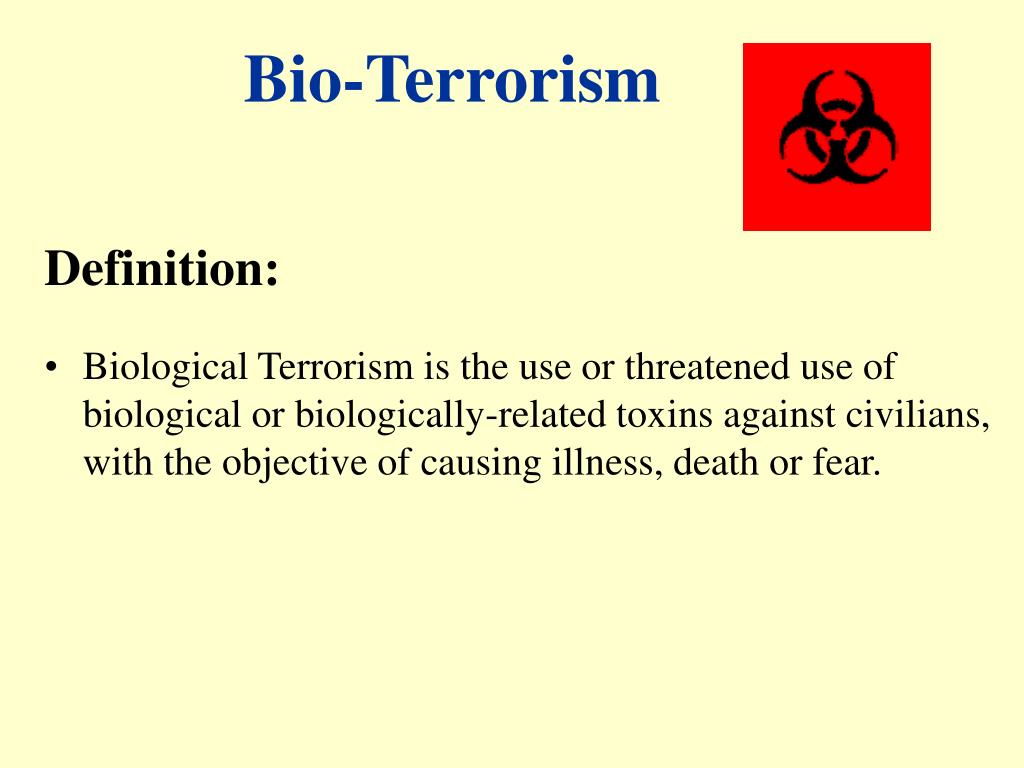 Bio-Terrorism

Definition:

• Biological Terrorism is the use or threatened use of biological or biologically-related toxins against civilians, with the objective of causing illness, death or fear.